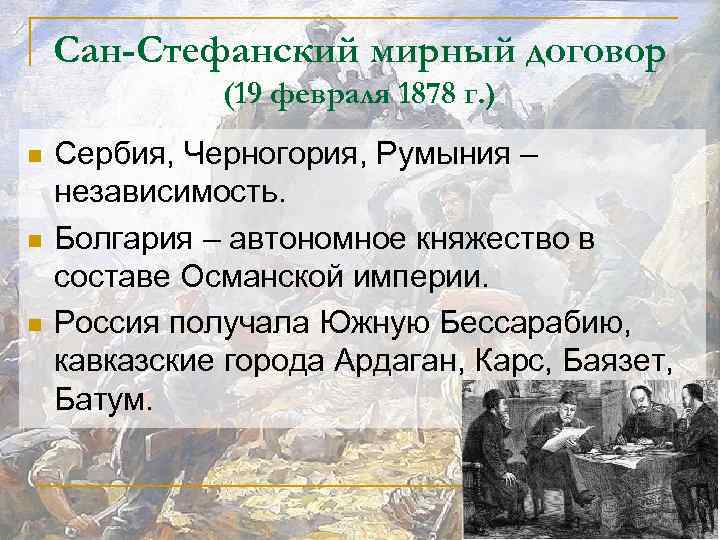 Сан-Стефанский мирный договор
(19 февраля 1878 г.)

Сербия, Черногория, Румыния – независимость.

Болгария – автономное княжество в составе Османской империи.

Россия получала Южную Бессарабию, кавказские города Ардаган, Карс, Баязет, Батум.